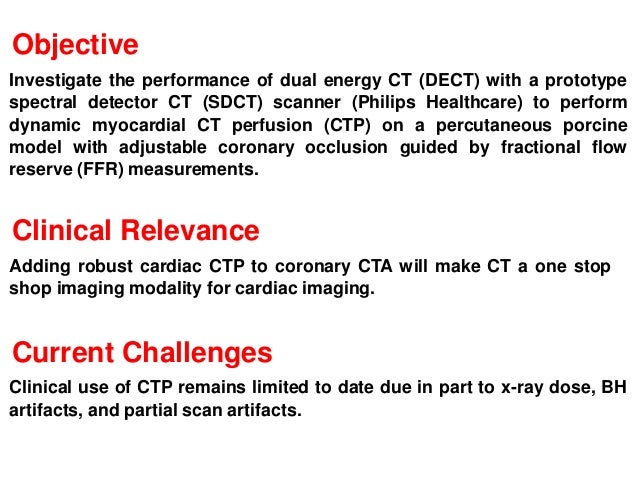 Objective

Investigate the performance of dual energy CT (DECT) with a prototype spectral detector CT (SDCT) scanner (Philips Healthcare) to perform dynamic myocardial CT perfusion (CTP) on a percutaneous porcine model with adjustable coronary occlusion guided by fractional flow reserve (FFR) measurements.

Clinical Relevance

Adding robust cardiac CTP to coronary CTA will make CT a one stop shop imaging modality for cardiac imaging.

Current Challenges

Clinical use of CTP remains limited to date due in part to x-ray dose, BH artifacts, and partial scan artifacts.